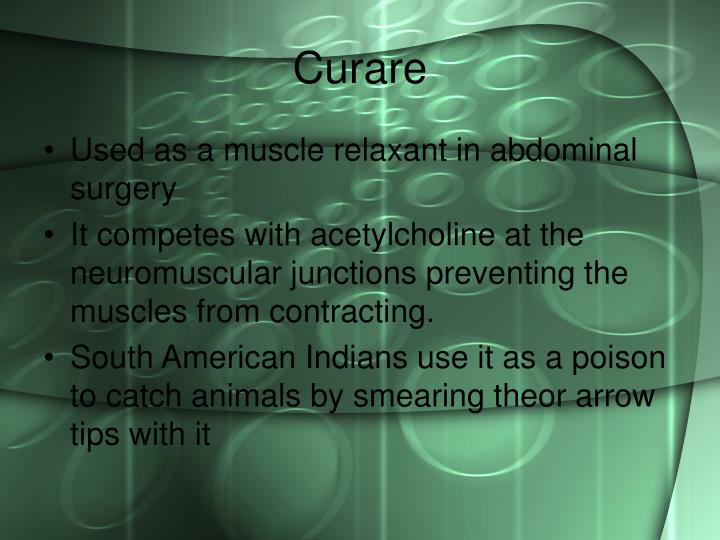 Curare

• Used as a muscle relaxant in abdominal surgery
• It competes with acetylcholine at the neuromuscular junctions preventing the muscles from contracting.
• South American Indians use it as a poison to catch animals by smearing theor arrow tips with it